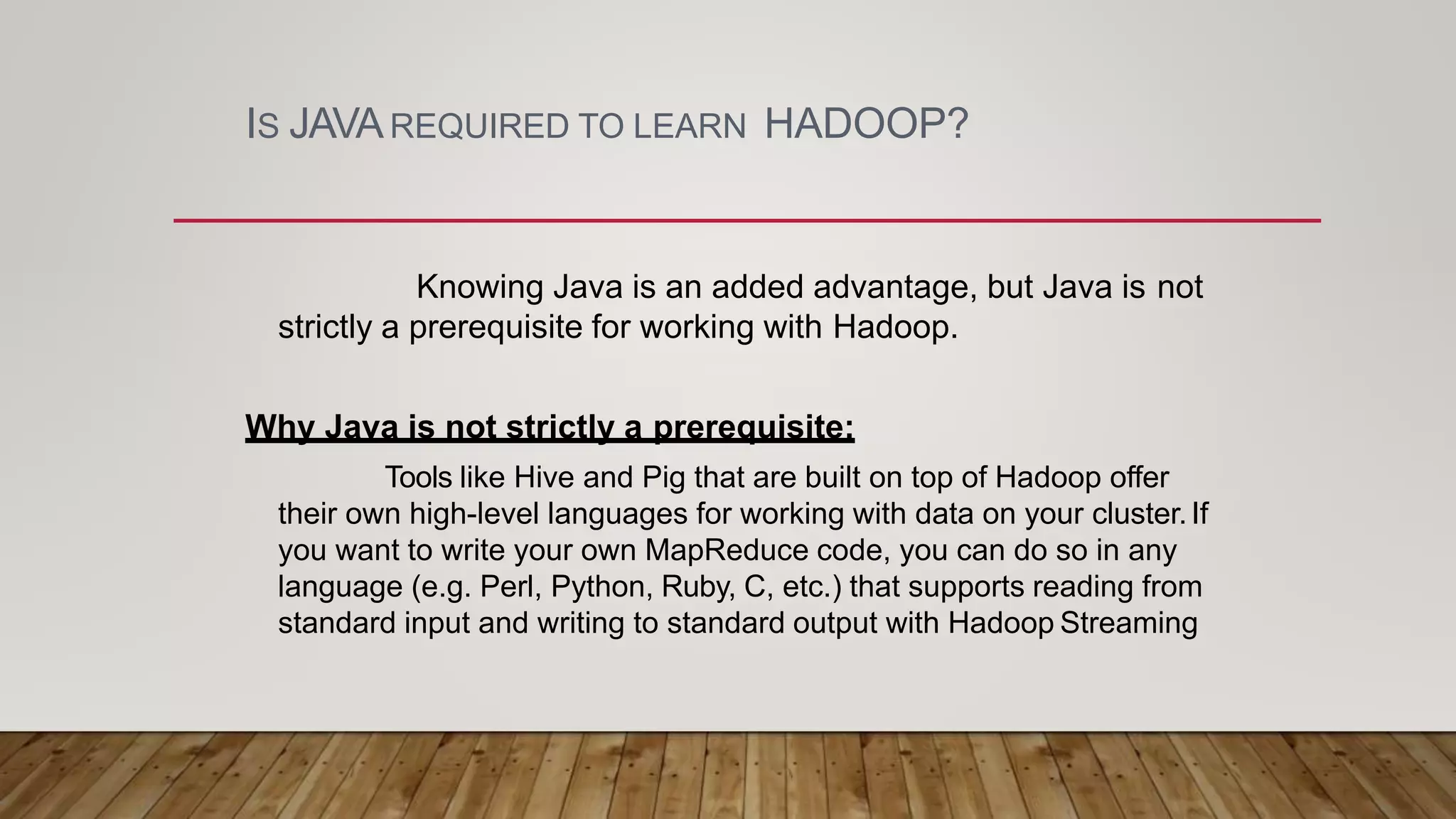 IS JAVA REQUIRED TO LEARN HADOOP?

Knowing Java is an added advantage, but Java is not strictly a prerequisite for working with Hadoop.

Why Java is not strictly a prerequisite:

Tools like Hive and Pig that are built on top of Hadoop offer their own high-level languages for working with data on your cluster. If you want to write your own MapReduce code, you can do so in any language (e.g. Perl, Python, Ruby, C, etc.) that supports reading from standard input and writing to standard output with Hadoop Streaming